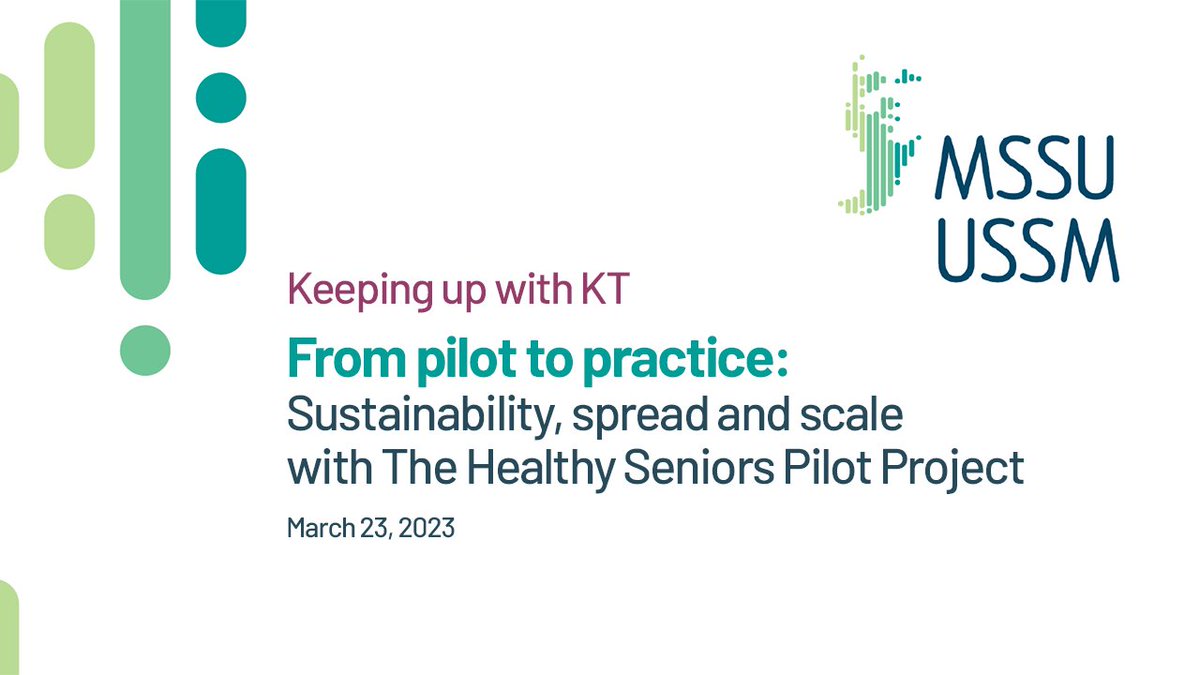 MSSU
USSM

Keeping up with KT

From pilot to practice:
Sustainability, spread and scale with The Healthy Seniors Pilot Project

March 23, 2023